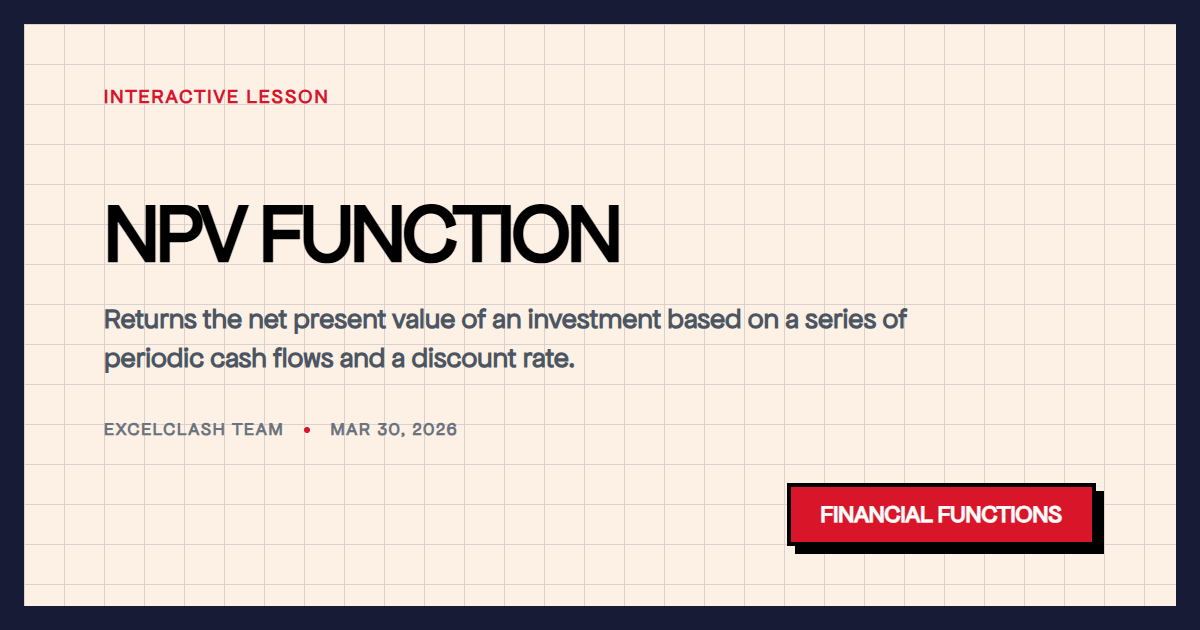 INTERACTIVE LESSON

NPV FUNCTION

Returns the net present value of an investment based on a series of periodic cash flows and a discount rate.

EXCELCLASH TEAM • MAR 30, 2026

FINANCIAL FUNCTIONS